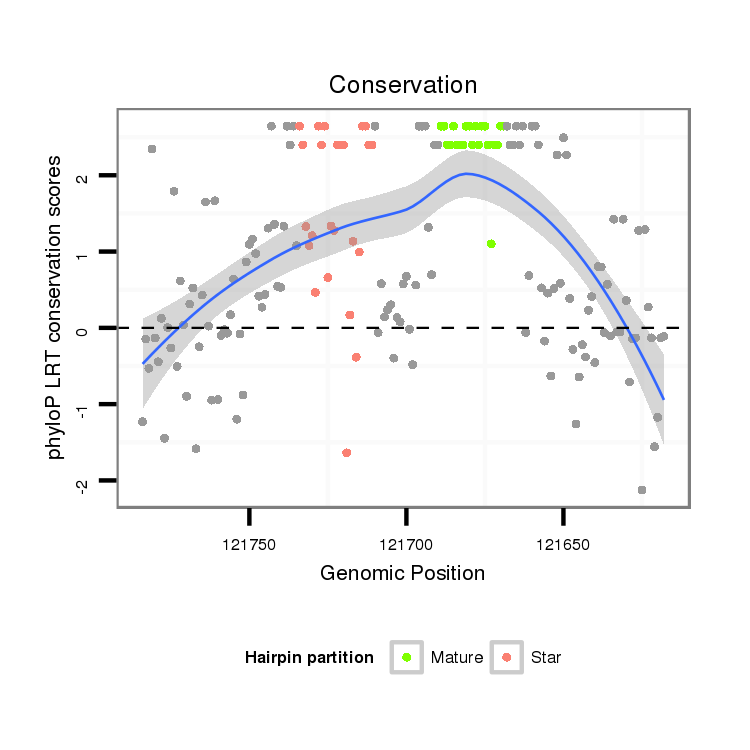 Conservation

phyloP LRT conservation scores

2
1
0
-1
-2

121750
121700
121650

Genomic Position

Hairpin partition
Mature
Star